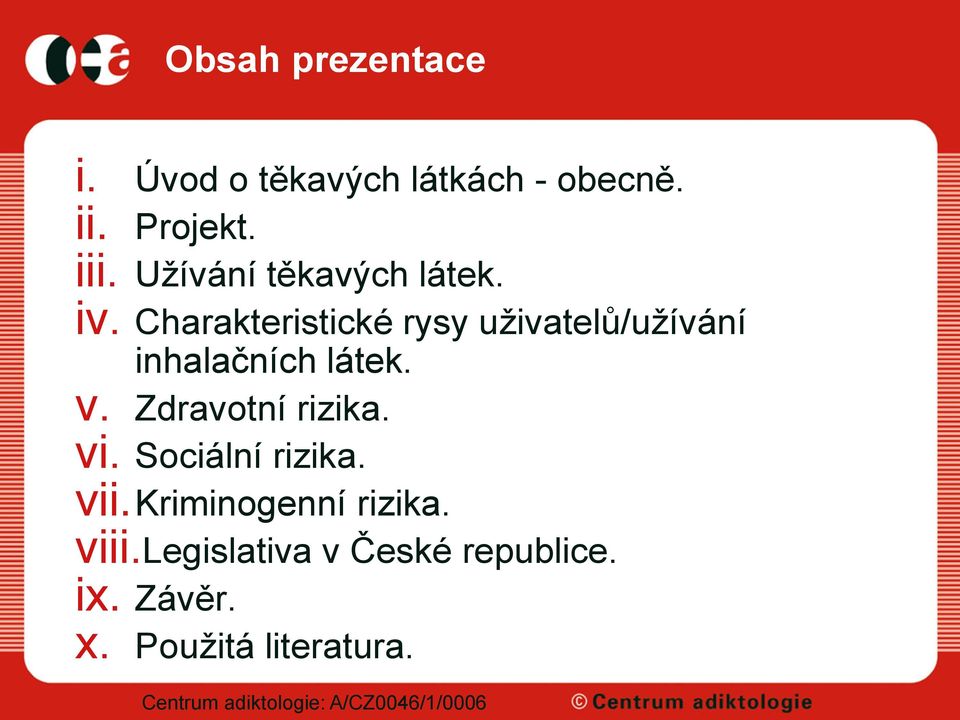 Obsah prezentace

i. Úvod o těkavých látkách - obecně.
ii. Projekt.
iii. Užívání těkavých látek.
iv. Charakteristické rysy uživatelů/užívání inhalačních látek.
v. Zdravotní rizika.
vi. Sociální rizika.
vii. Kriminogenní rizika.
viii. Legislativa v České republice.
ix. Závěr.
x. Použitá literatura.

Centrum adiktologie: A/CZ0046/1/0006 © Centrum adiktologie